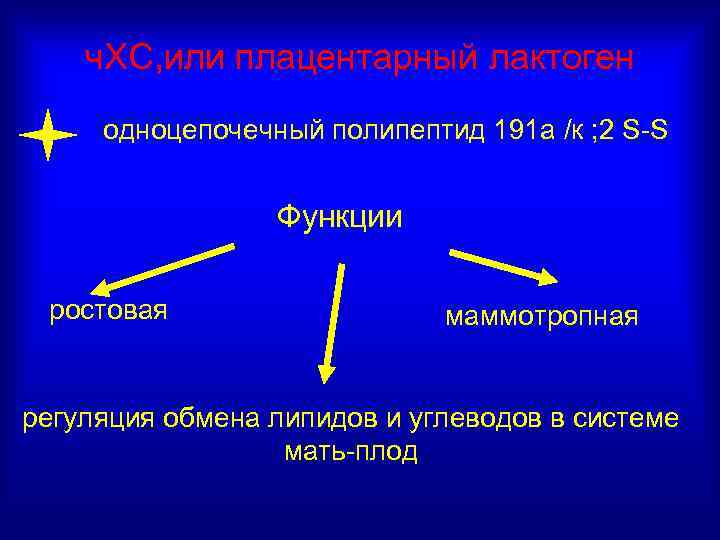 чХС,или плацентарный лактоген

одноцепочечный полипептид 191а /к ;2 S-S

Функции

ростовая

маммотропная

регуляция обмена липидов и углеводов в системе мать-плод